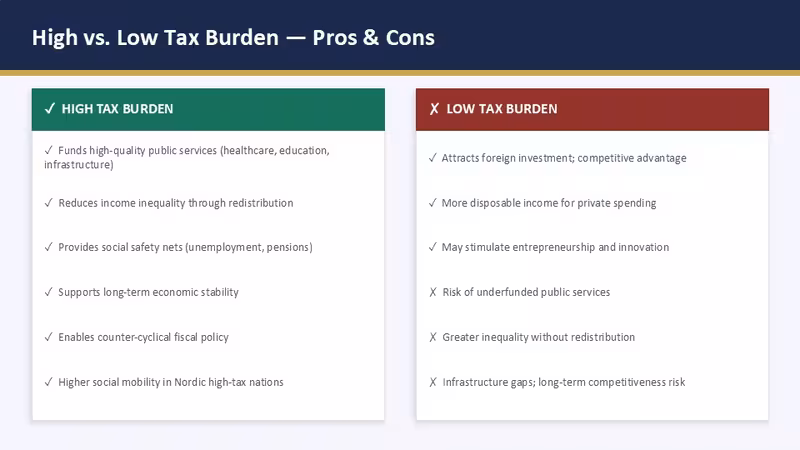 High vs. Low Tax Burden — Pros & Cons

✓ HIGH TAX BURDEN

✓ Funds high-quality public services (healthcare, education, infrastructure)

✓ Reduces income inequality through redistribution

✓ Provides social safety nets (unemployment, pensions)

✓ Supports long-term economic stability

✓ Enables counter-cyclical fiscal policy

✓ Higher social mobility in Nordic high-tax nations

✗ LOW TAX BURDEN

✓ Attracts foreign investment; competitive advantage

✓ More disposable income for private spending

✓ May stimulate entrepreneurship and innovation

✗ Risk of underfunded public services

✗ Greater inequality without redistribution

✗ Infrastructure gaps; long-term competitiveness risk